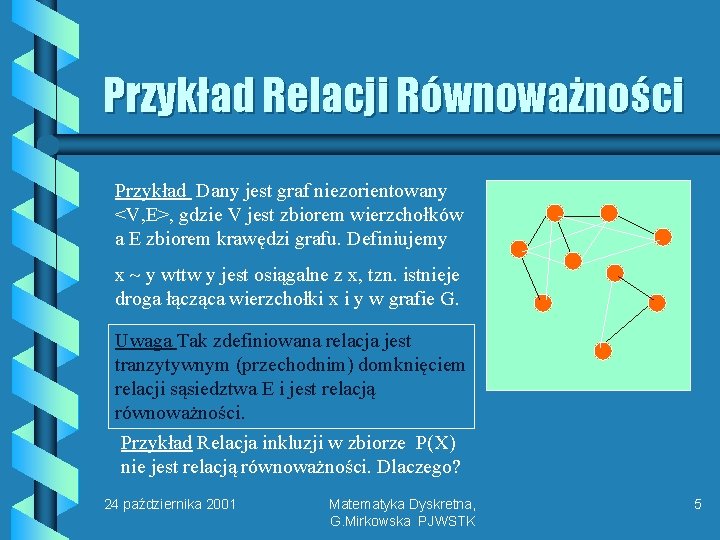 Przykład Relacji Równoważności

Przykład Dany jest graf niezorientowany <V,E>, gdzie V jest zbiorem wierzchołków a E zbiorem krawędzi grafu. Definiujemy

x ~ y wttw y jest osiągalne z x, tzn. istnieje droga łącząca wierzchołki x i y w grafie G.

Uwaga Tak zdefiniowana relacja jest tranzytywnym (przechodnim) domknięciem relacji sąsiedztwa E i jest relacją równoważności.

Przykład Relacja inkluzji w zbiorze P(X) nie jest relacją równoważności. Dlaczego?

24 października 2001

Matematyka Dyskretna, G.Mirkowska PJWSTK

5